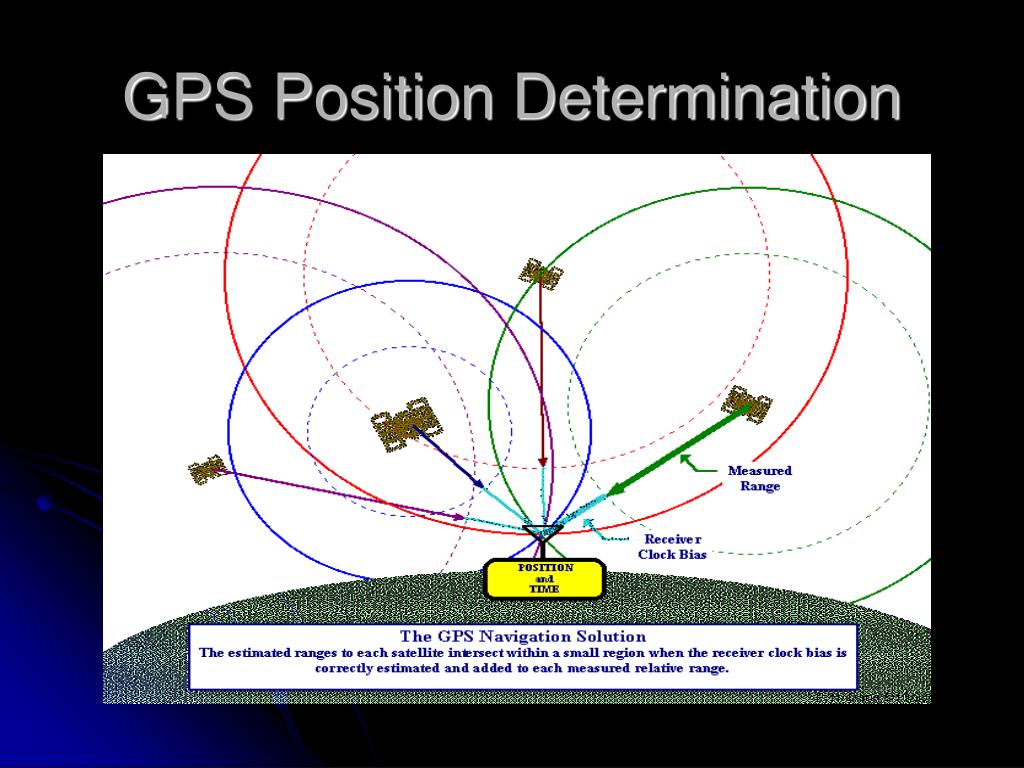 GPS Position Determination

Measured Range

Receiver Clock Bias

POSITION and TIME

The GPS Navigation Solution

The estimated ranges to each satellite intersect within a small region when the receiver clock bias is correctly estimated and added to each measured relative range.